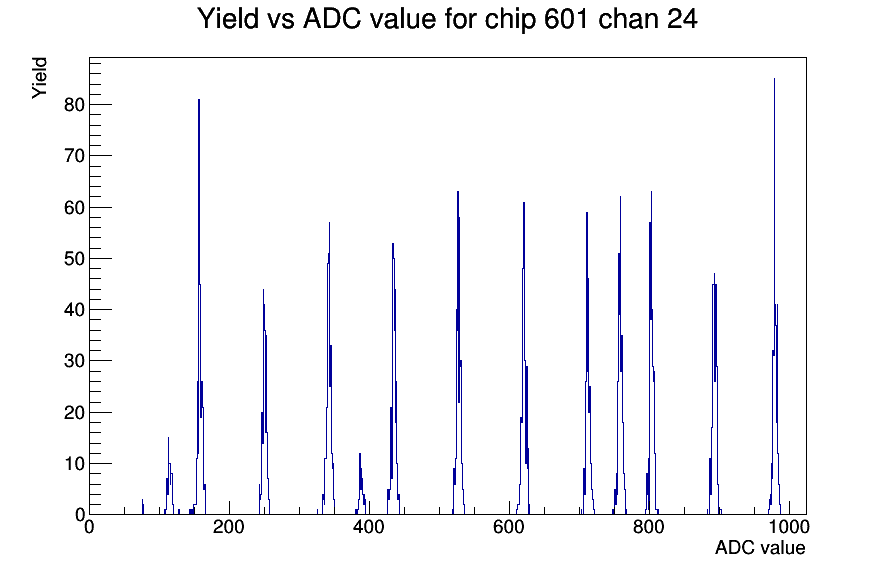 Yield vs ADC value for chip 601 chan 24

Yield

80
70
60
50
40
30
20
10
0

0
200
400
600
800
1000

ADC value